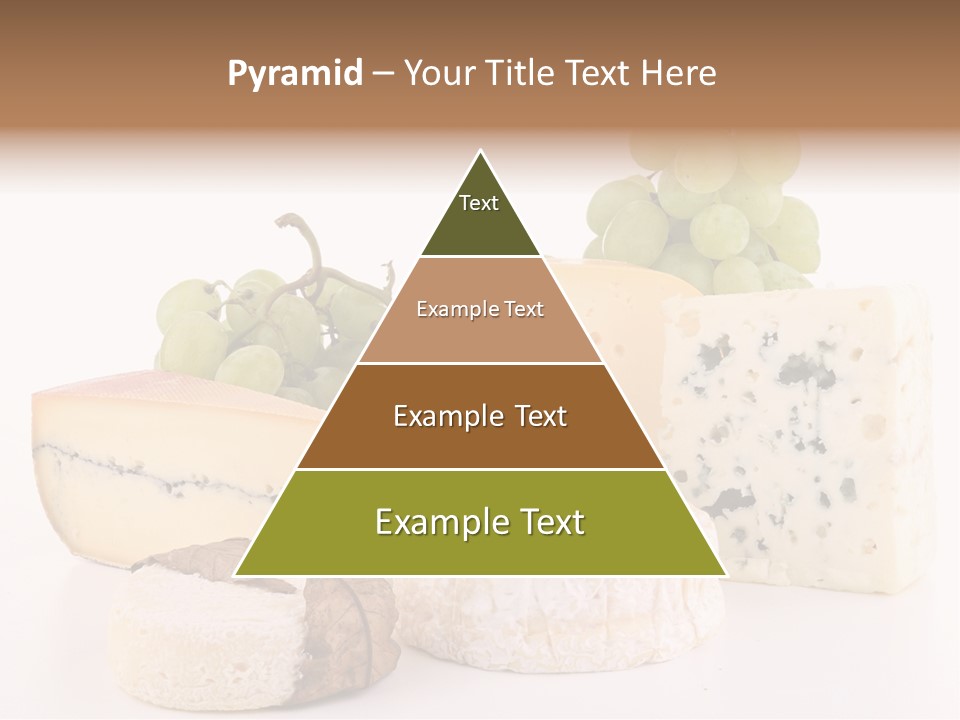 Pyramid – Your Title Text Here

Text

Example Text

Example Text

Example Text